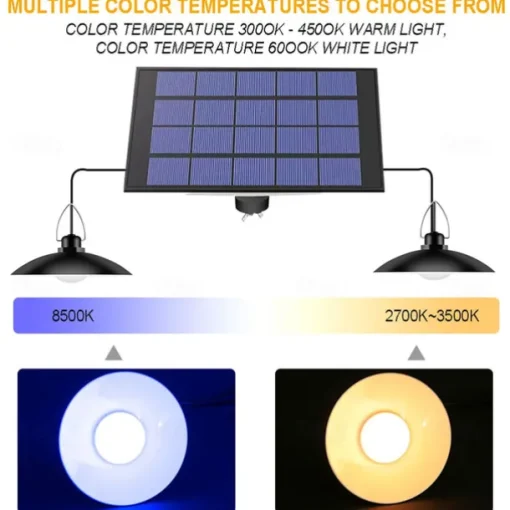 MULTIPLE COLOR TEMPERATURES TO CHOOSE FROM

COLOR TEMPERATURE 3000K - 4500K WARM LIGHT, COLOR TEMPERATURE 6000K WHITE LIGHT

8500K

2700K~3500K